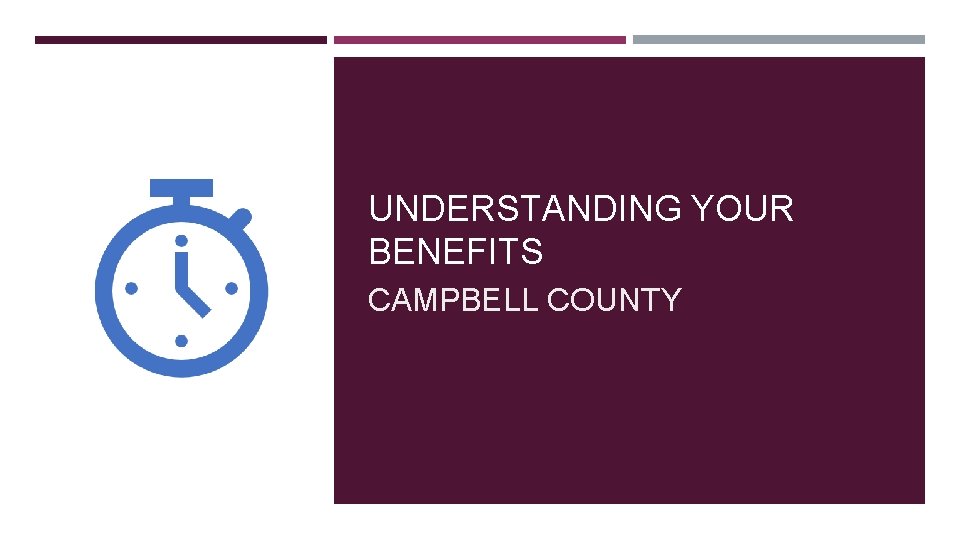 UNDERSTANDING YOUR BENEFITS

CAMPBELL COUNTY